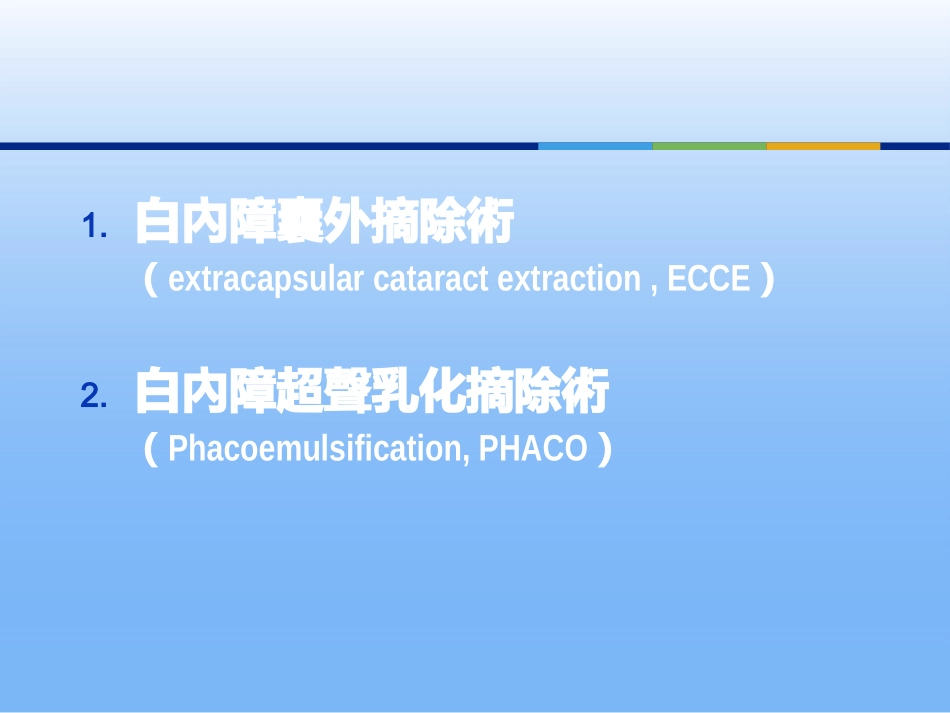 1. 白內障囊外摘除術
（extracapsular cataract extraction , ECCE）

2. 白內障超聲乳化摘除術
（Phacoemulsification, PHACO）